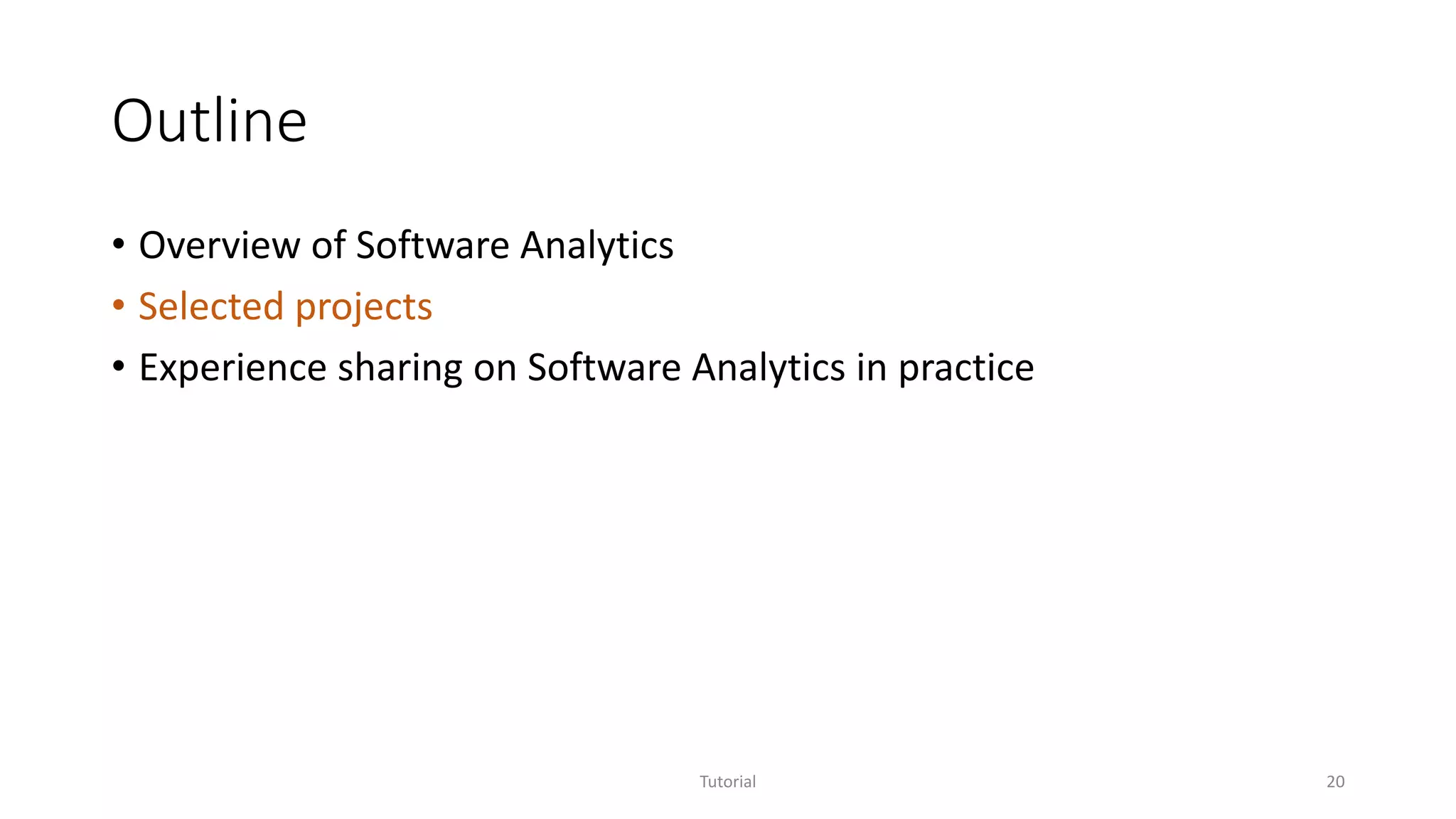 Outline

• Overview of Software Analytics
• Selected projects
• Experience sharing on Software Analytics in practice

Tutorial

20